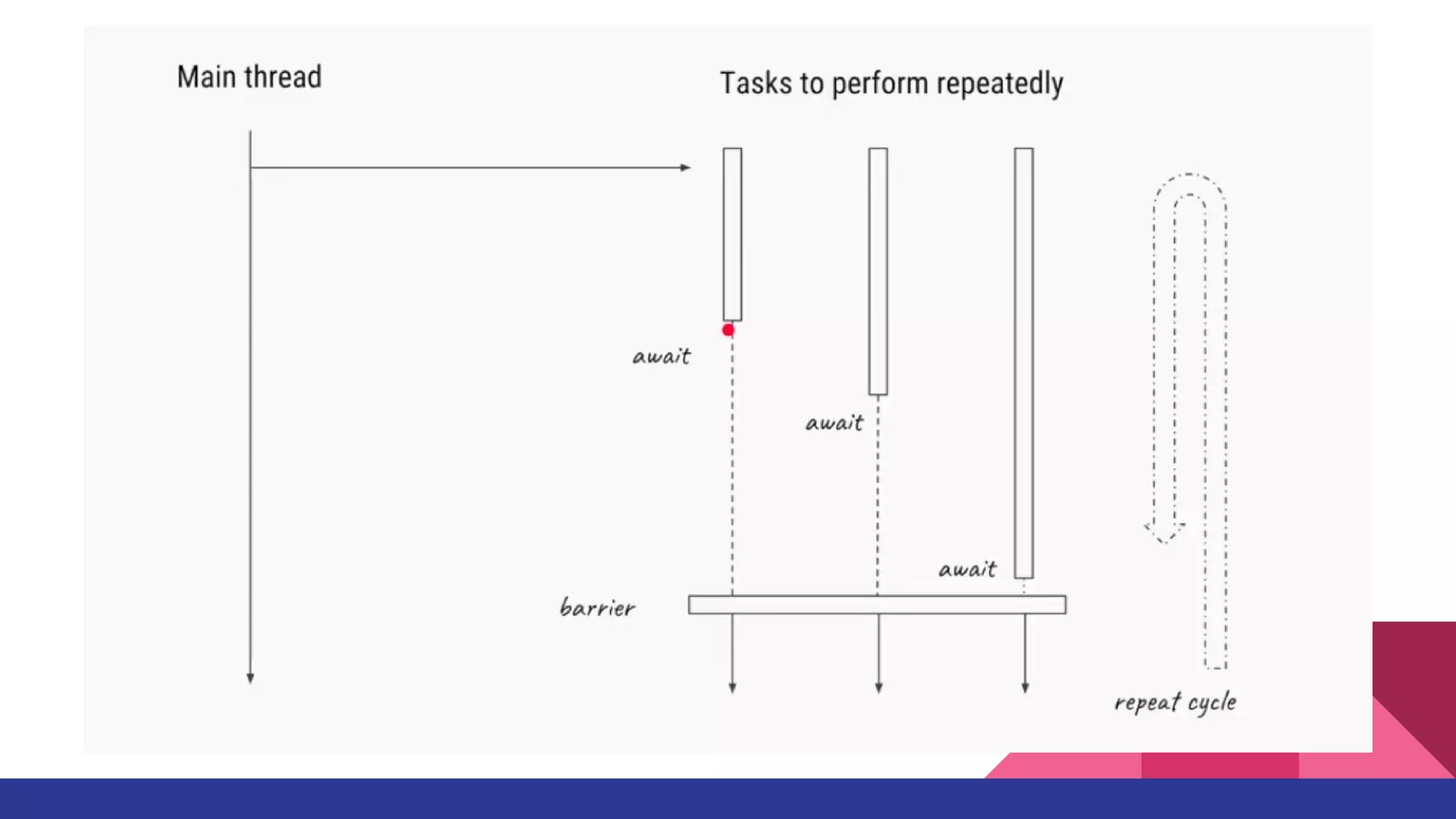 Main thread

Tasks to perform repeatedly

await

await

await

barrier

repeat cycle